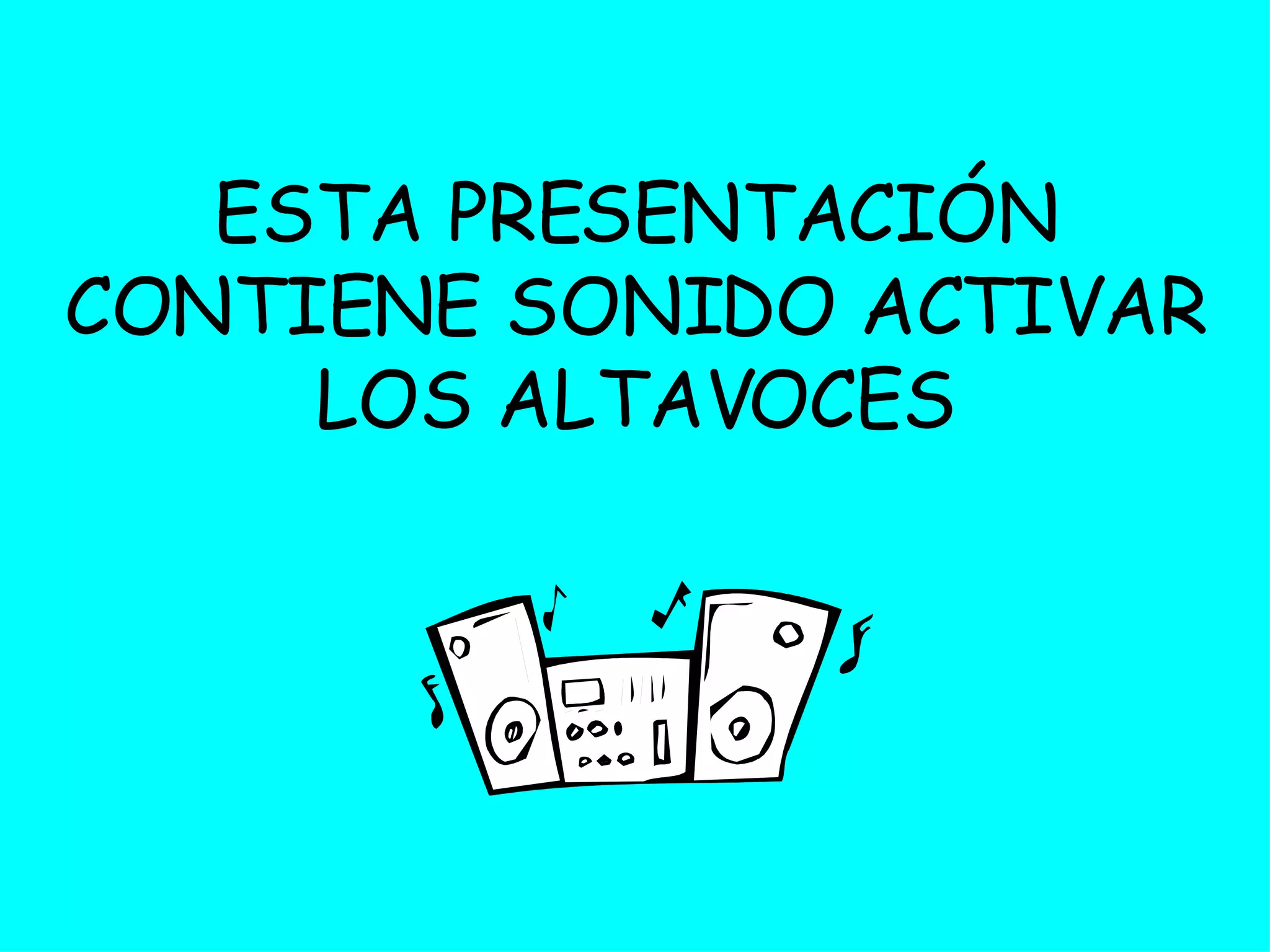 ESTA PRESENTACIÓN CONTIENE SONIDO ACTIVAR LOS ALTAVOCES